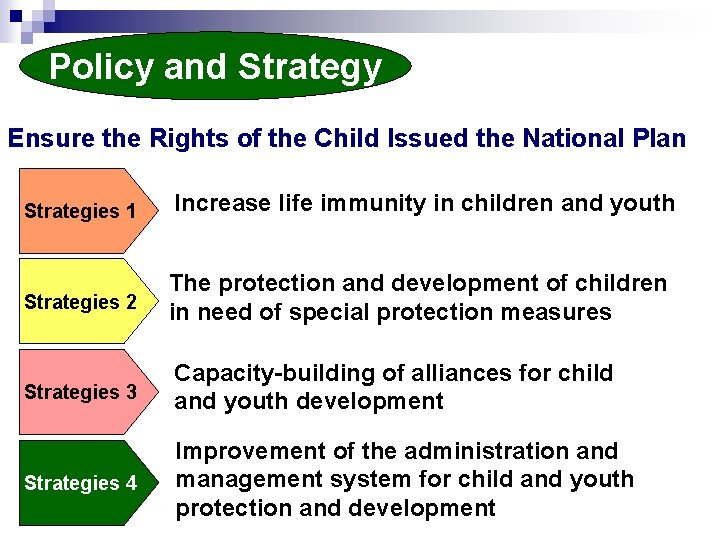 Policy and Strategy

Ensure the Rights of the Child Issued the National Plan

Strategies 1

Increase life immunity in children and youth

Strategies 2

The protection and development of children in need of special protection measures

Strategies 3

Capacity-building of alliances for child and youth development

Strategies 4

Improvement of the administration and management system for child and youth protection and development